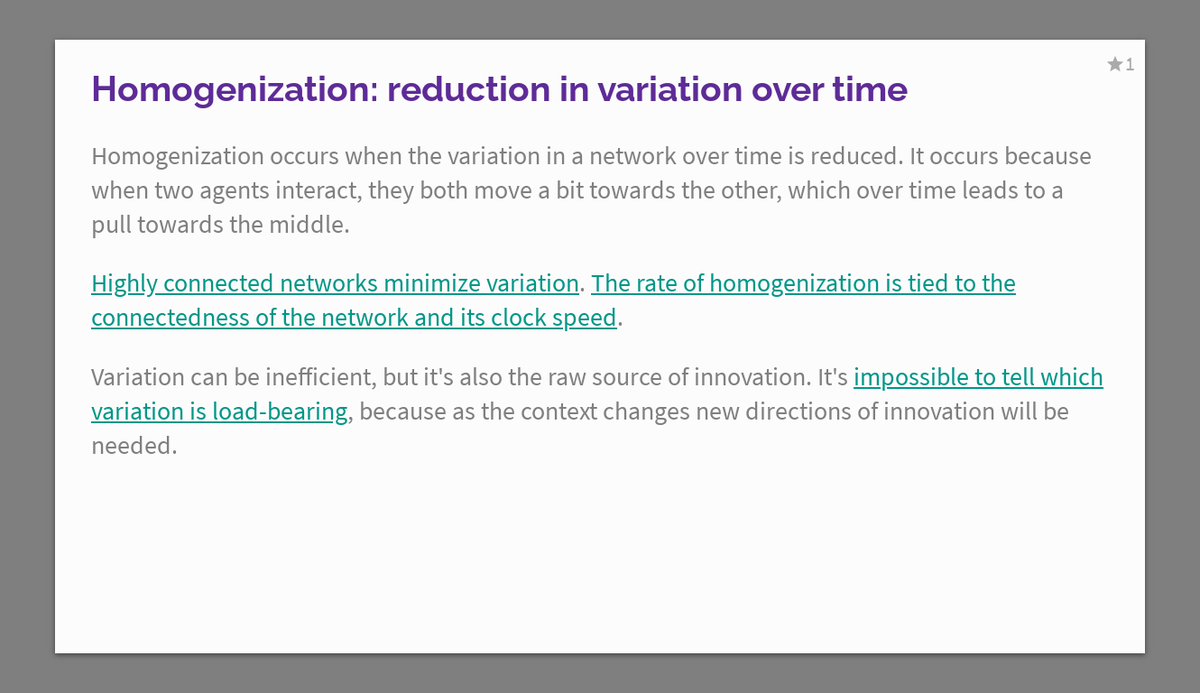 ★1

Homogenization: reduction in variation over time

Homogenization occurs when the variation in a network over time is reduced. It occurs because when two agents interact, they both move a bit towards the other, which over time leads to a pull towards the middle.

Highly connected networks minimize variation. The rate of homogenization is tied to the connectedness of the network and its clock speed.

Variation can be inefficient, but it's also the raw source of innovation. It's impossible to tell which variation is load-bearing, because as the context changes new directions of innovation will be needed.